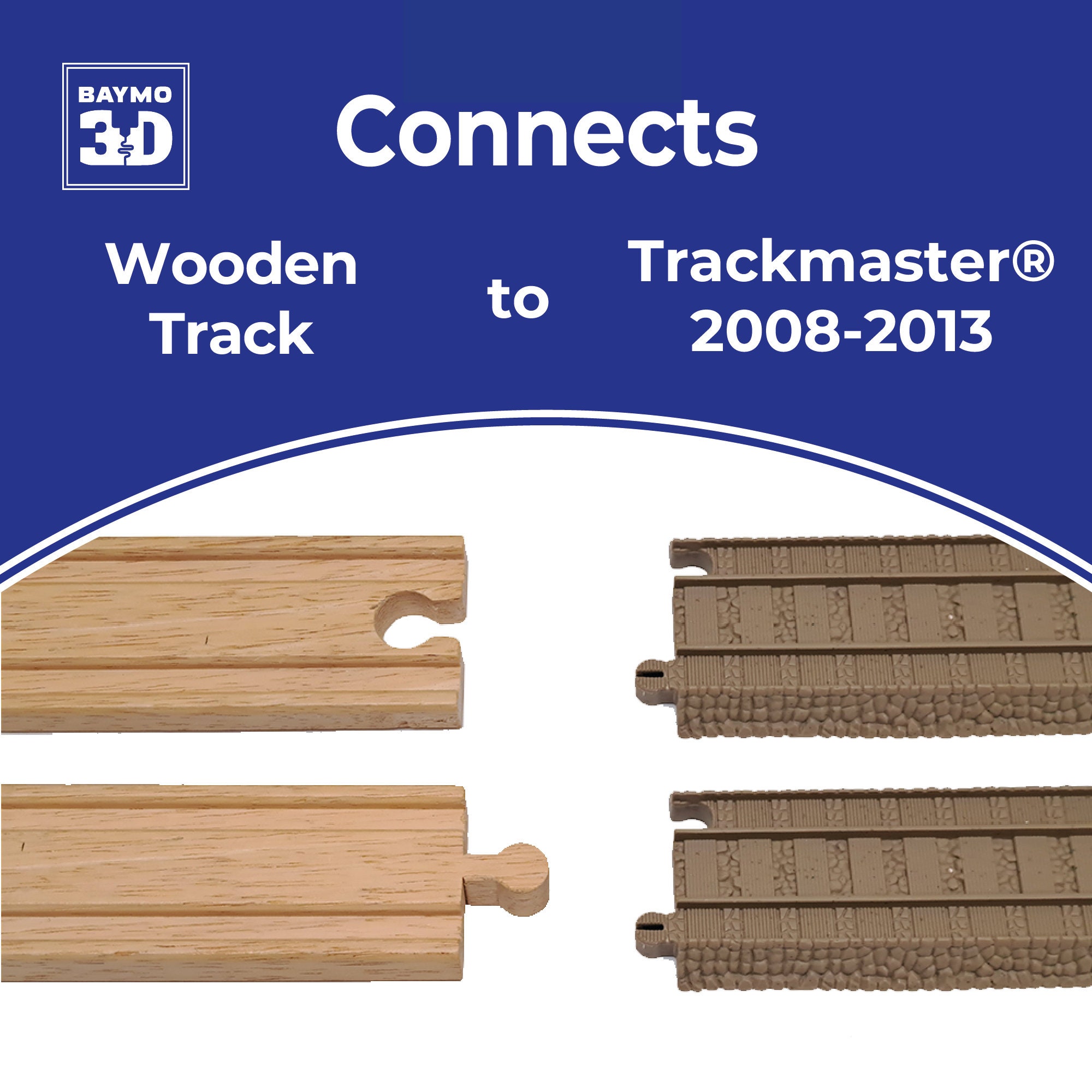 BAYMO
3D

Connects

Wooden Track

to

Trackmaster®
2008-2013